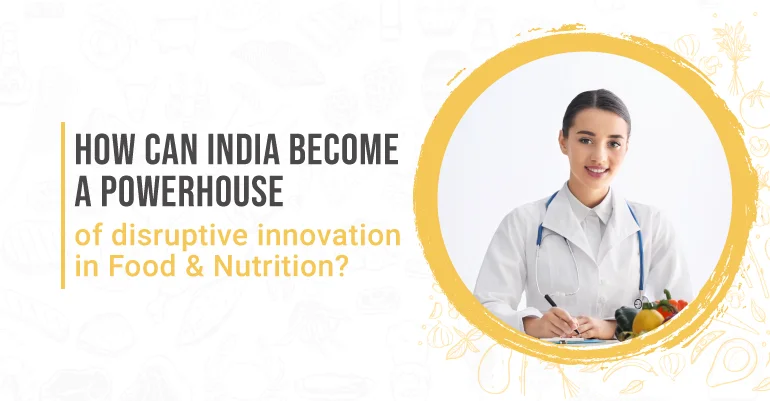 HOW CAN INDIA BECOME A POWERHOUSE
of disruptive innovation in Food & Nutrition?